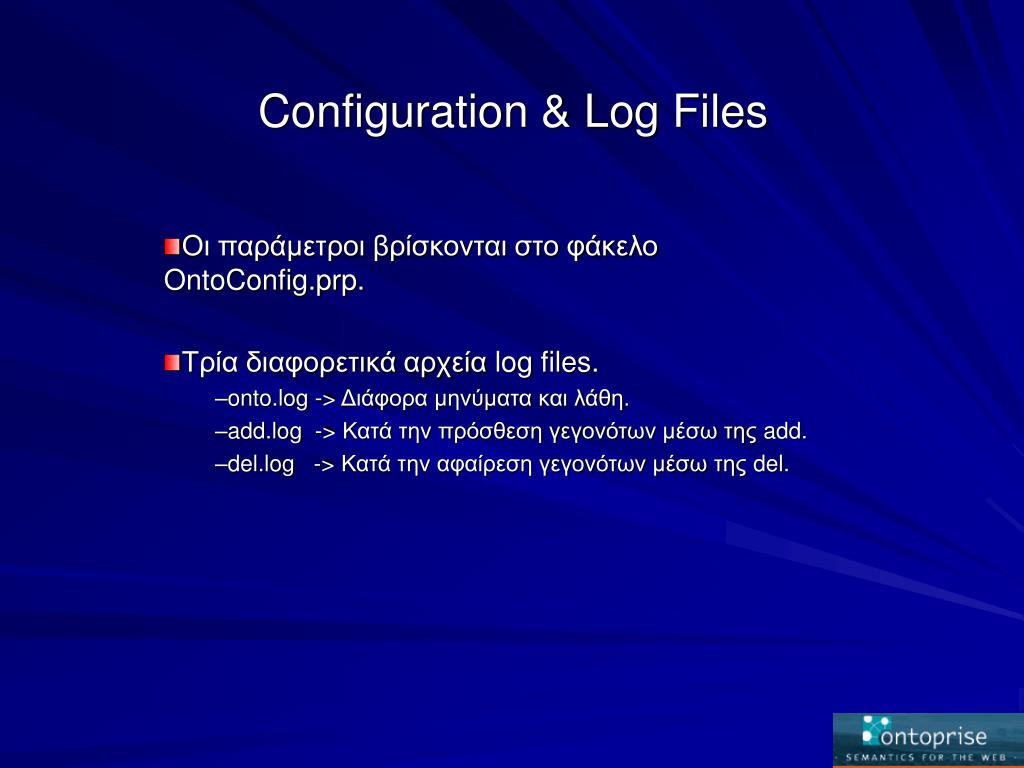 Configuration & Log Files

Οι παράμετροι βρίσκονται στο φάκελο OntoConfig.prp.

Τρία διαφορετικά αρχεία log files.

–onto.log -> Διάφορα μηνύματα και λάθη.

–add.log -> Κατά την πρόσθεση γεγονότων μέσω της add.

–del.log -> Κατά την αφαίρεση γεγονότων μέσω της del.

ontoprise
SEMANTICS FOR THE WEB